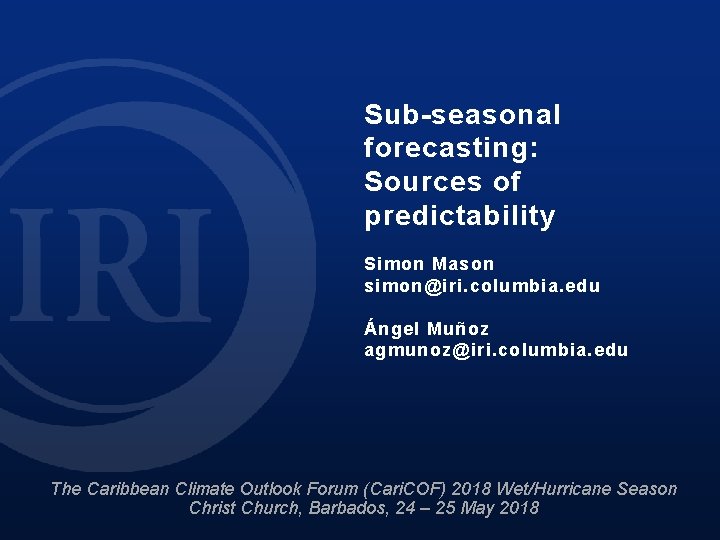 IRI

Sub-seasonal forecasting: Sources of predictability

Simon Mason
simon@iri.columbia.edu

Ángel Muñoz
agmunoz@iri.columbia.edu

The Caribbean Climate Outlook Forum (CariCOF) 2018 Wet/Hurricane Season
Christ Church, Barbados, 24 – 25 May 2018